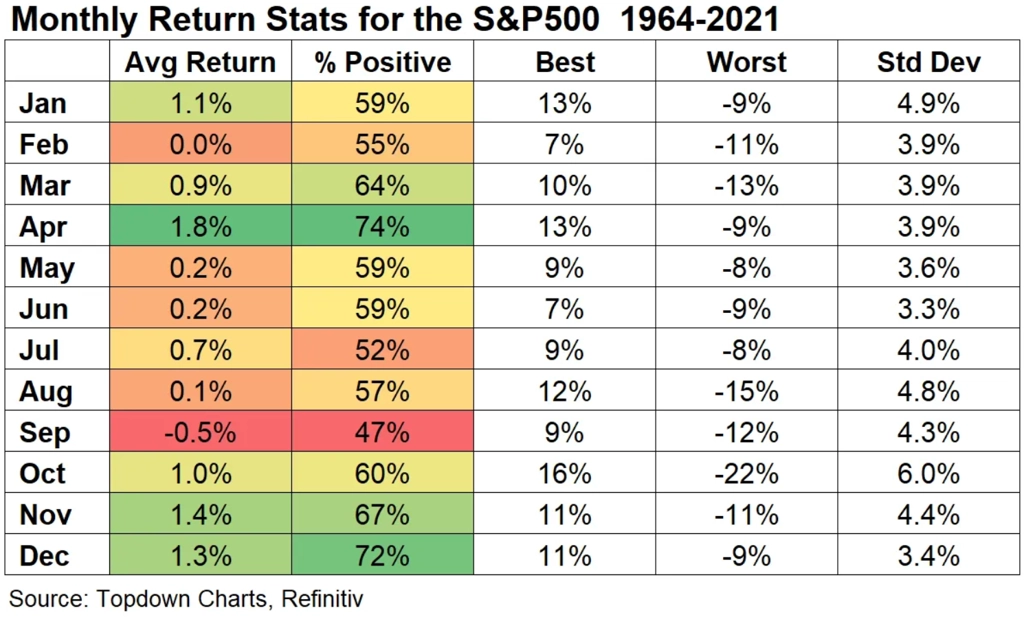 Monthly Return Stats for the S&P500 1964-2021

| | Avg Return | % Positive | Best | Worst | Std Dev |
|---|---|---|---|---|---|
| Jan | 1.1% | 59% | 13% | -9% | 4.9% |
| Feb | 0.0% | 55% | 7% | -11% | 3.9% |
| Mar | 0.9% | 64% | 10% | -13% | 3.9% |
| Apr | 1.8% | 74% | 13% | -9% | 3.9% |
| May | 0.2% | 59% | 9% | -8% | 3.6% |
| Jun | 0.2% | 59% | 7% | -9% | 3.3% |
| Jul | 0.7% | 52% | 9% | -8% | 4.0% |
| Aug | 0.1% | 57% | 12% | -15% | 4.8% |
| Sep | -0.5% | 47% | 9% | -12% | 4.3% |
| Oct | 1.0% | 60% | 16% | -22% | 6.0% |
| Nov | 1.4% | 67% | 11% | -11% | 4.4% |
| Dec | 1.3% | 72% | 11% | -9% | 3.4% |

Source: Topdown Charts, Refinitiv